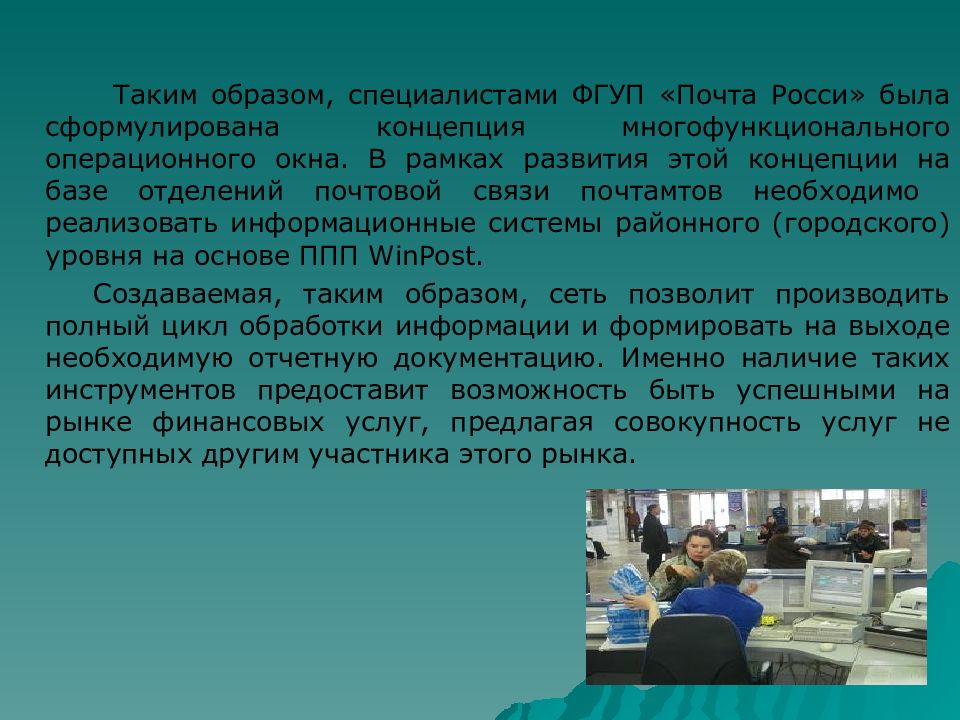 Таким образом, специалистами ФГУП «Почта Росси» была сформулирована концепция многофункционального операционного окна. В рамках развития этой концепции на базе отделений почтовой связи почтамтов необходимо реализовать информационные системы районного (городского) уровня на основе ППП WinPost.

Создаваемая, таким образом, сеть позволит производить полный цикл обработки информации и формировать на выходе необходимую отчетную документацию. Именно наличие таких инструментов предоставит возможность быть успешными на рынке финансовых услуг, предлагая совокупность услуг не доступных другим участника этого рынка.